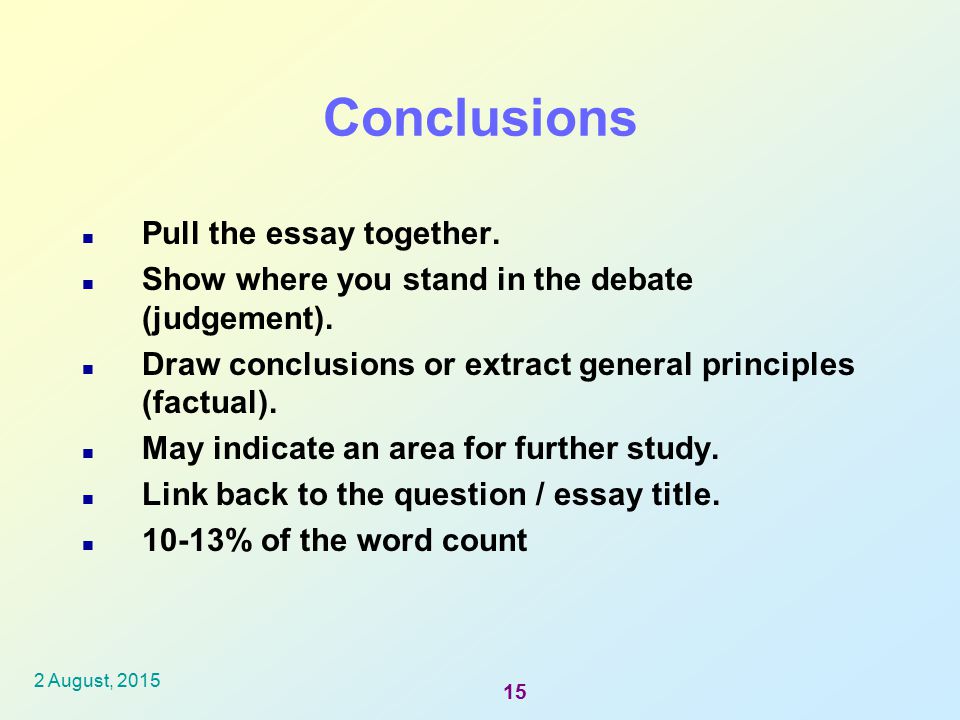 Conclusions

- Pull the essay together.
- Show where you stand in the debate (judgement).
- Draw conclusions or extract general principles (factual).
- May indicate an area for further study.
- Link back to the question / essay title.
- 10-13% of the word count

2 August, 2015

15